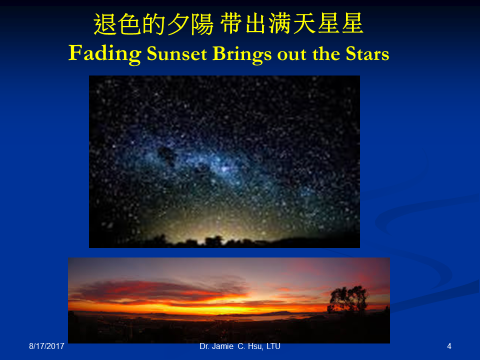 退色的夕陽 带出满天星星
Fading Sunset Brings out the Stars

8/17/2017

Dr. Jamie C. Hsu, LTU

4